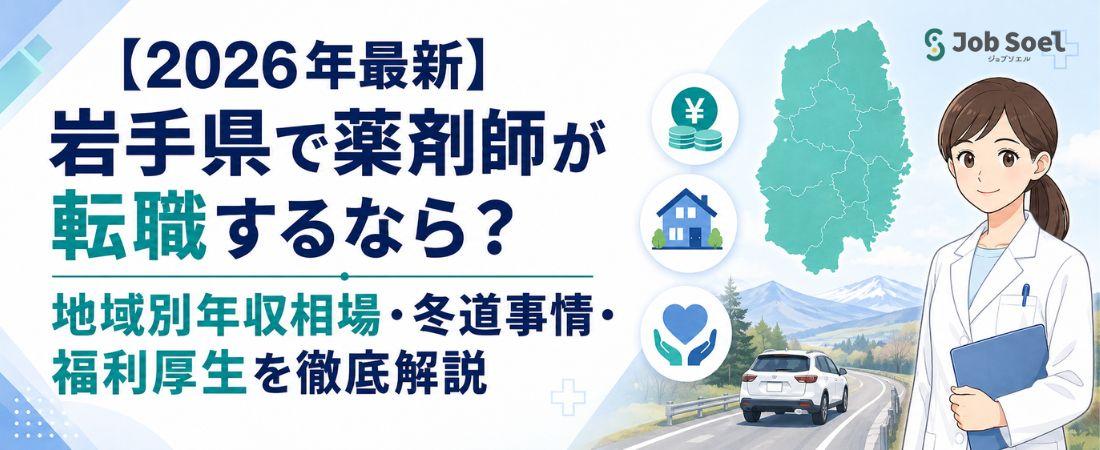 【2026年最新】
岩手県で薬剤師が転職するなら？

地域別年収相場・冬道事情・福利厚生を徹底解説

Job Soel
ジョブソエル

¥